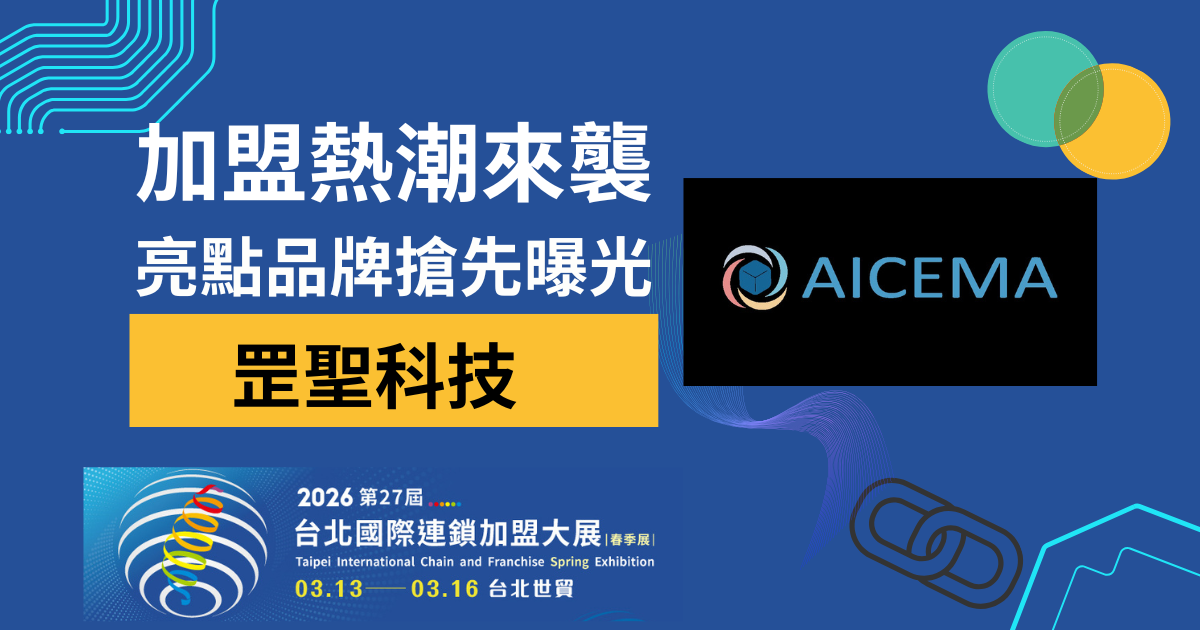 加盟熱潮來襲
亮點品牌搶先曝光
罡聖科技

AICEMA

2026 第27屆
台北國際連鎖加盟大展 |春季展|
Taipei International Chain and Franchise Spring Exhibition
03.13——03.16 台北世貿